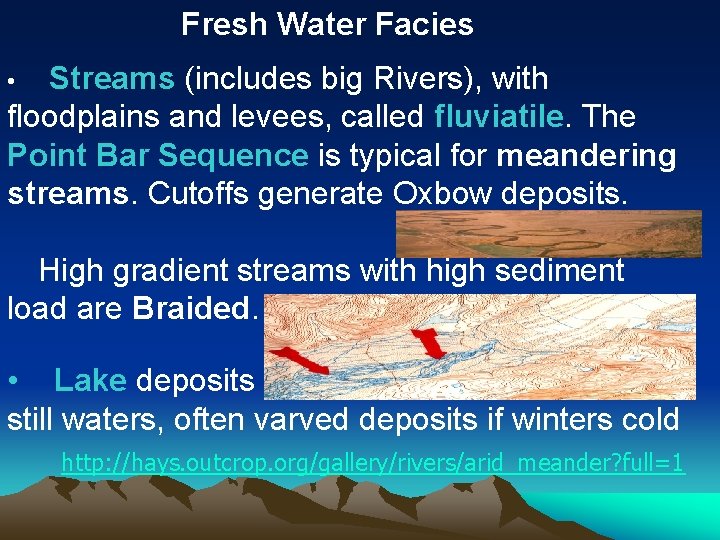 Fresh Water Facies

• Streams (includes big Rivers), with floodplains and levees, called fluviatile. The Point Bar Sequence is typical for meandering streams. Cutoffs generate Oxbow deposits.

High gradient streams with high sediment load are Braided.

• Lake deposits

still waters, often varved deposits if winters cold

http://hays.outcrop.org/gallery/rivers/arid_meander?full=1